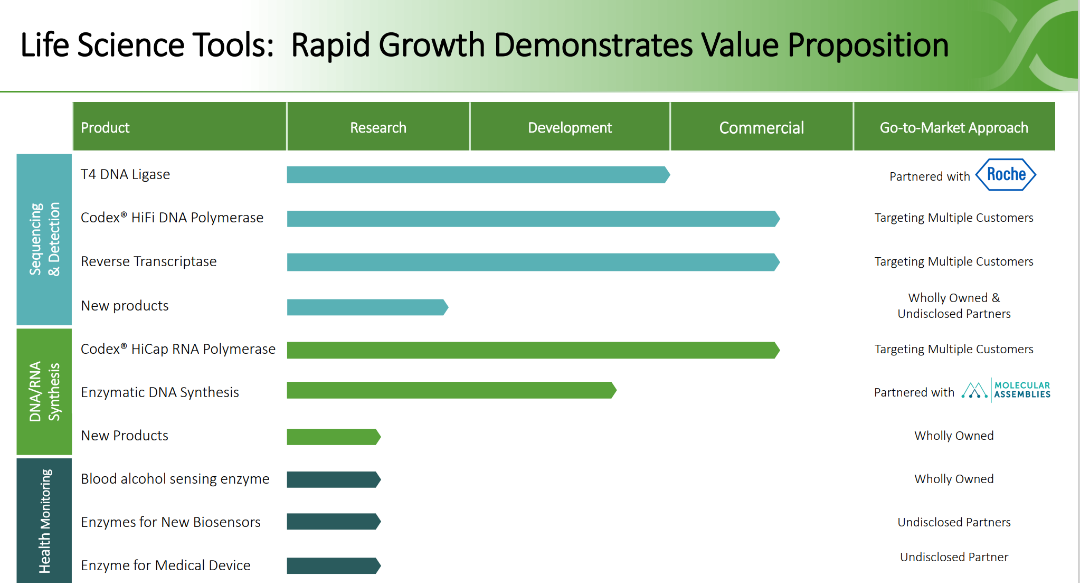 Life Science Tools: Rapid Growth Demonstrates Value Proposition

| | Product | Research | Development | Commercial | Go-to-Market Approach |
|---|---|---|---|---|---|
| Sequencing & Detection | T4 DNA Ligase | | | | Partnered with Roche |
| | Codex® HiFi DNA Polymerase | | | | Targeting Multiple Customers |
| | Reverse Transcriptase | | | | Targeting Multiple Customers |
| | New products | | | | Wholly Owned & Undisclosed Partners |
| DNA/RNA Synthesis | Codex® HiCap RNA Polymerase | | | | Targeting Multiple Customers |
| | Enzymatic DNA Synthesis | | | | Partnered with MOLECULAR ASSEMBLIES |
| | New Products | | | | Wholly Owned |
| Health Monitoring | Blood alcohol sensing enzyme | | | | Wholly Owned |
| | Enzymes for New Biosensors | | | | Undisclosed Partners |
| | Enzyme for Medical Device | | | | Undisclosed Partner |